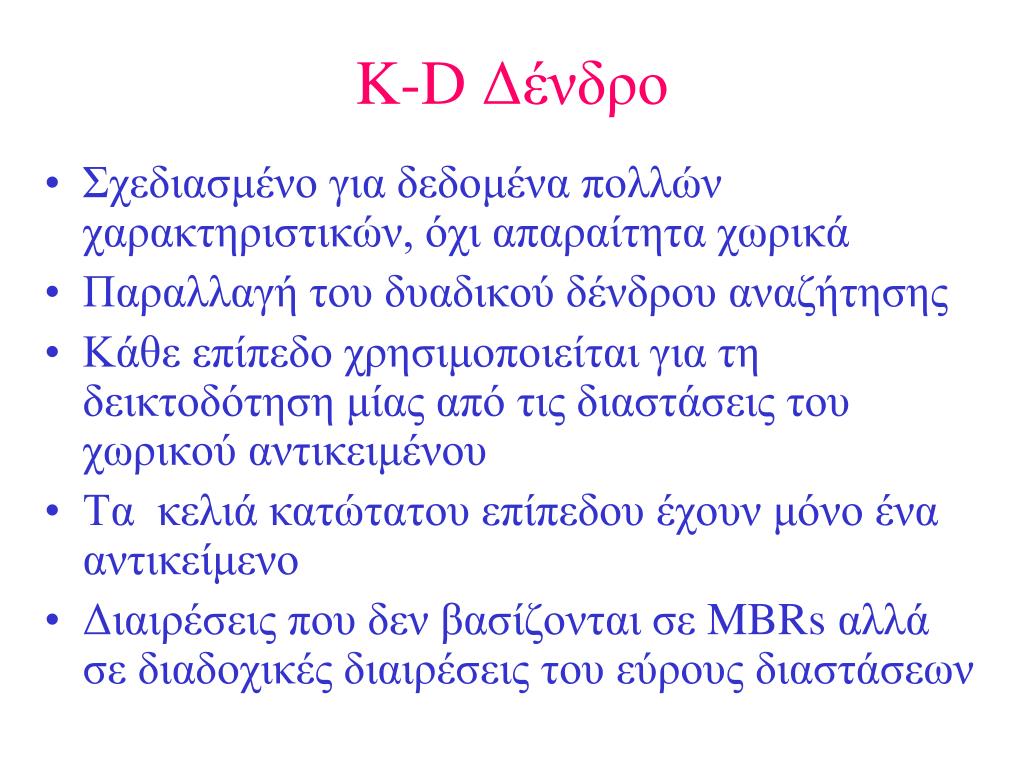 K-D Δένδρο

• Σχεδιασμένο για δεδομένα πολλών χαρακτηριστικών, όχι απαραίτητα χωρικά
• Παραλλαγή του δυαδικού δένδρου αναζήτησης
• Κάθε επίπεδο χρησιμοποιείται για τη δεικτοδότηση μίας από τις διαστάσεις του χωρικού αντικειμένου
• Τα κελιά κατώτατου επίπεδου έχουν μόνο ένα αντικείμενο
• Διαιρέσεις που δεν βασίζονται σε MBRs αλλά σε διαδοχικές διαιρέσεις του εύρους διαστάσεων